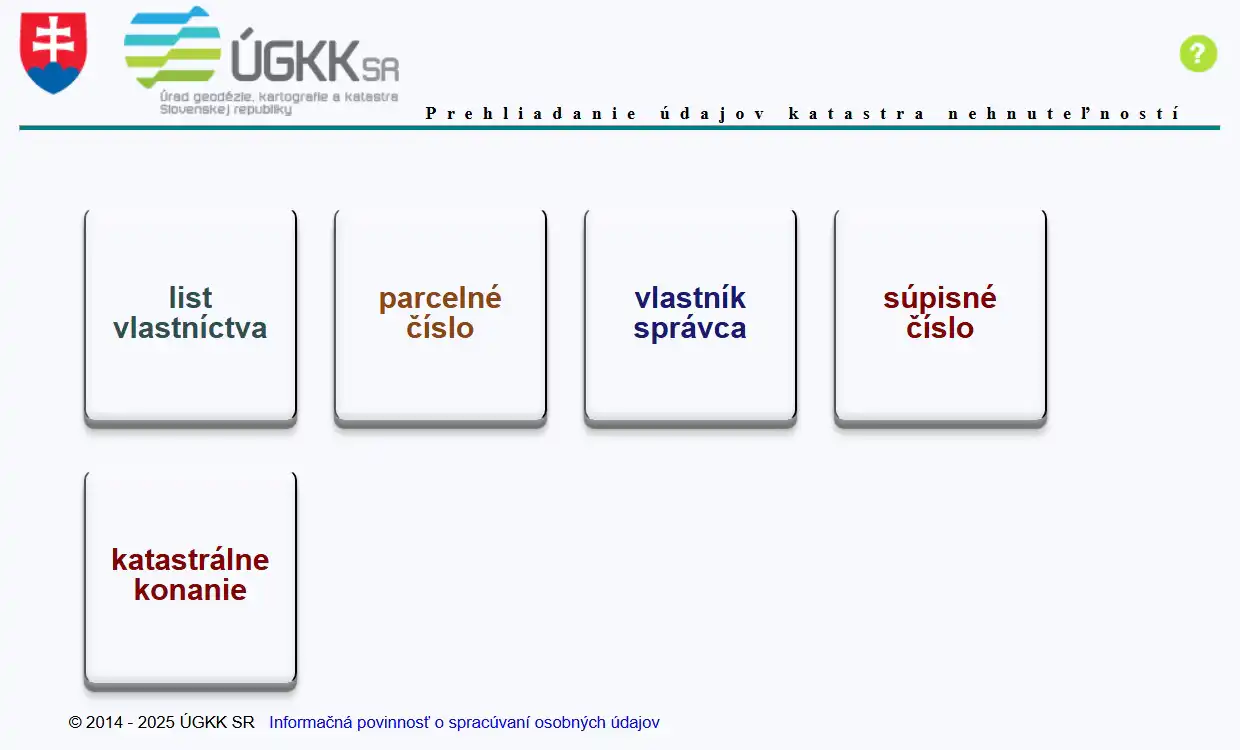 ÚGKK SR
Úrad geodézie, kartografie a katastra Slovenskej republiky

?

Prehliadanie údajov katastra nehnuteľností

list vlastníctva

parcelné číslo

vlastník správca

súpisné číslo

katastrálne konanie

© 2014 - 2025 ÚGKK SR Informačná povinnosť o spracúvaní osobných údajov